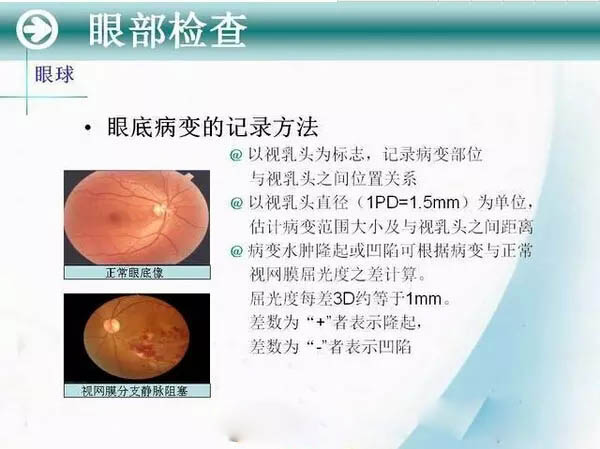 眼部检查

眼球

• 眼底病变的记录方法

@ 以视乳头为标志，记录病变部位与视乳头之间位置关系

@ 以视乳头直径（1PD=1.5mm）为单位，估计病变范围大小及与视乳头之间距离

@ 病变水肿隆起或凹陷可根据病变与正常视网膜屈光度之差计算。
屈光度每差3D约等于1mm。
差数为“+”者表示隆起，
差数为“-”者表示凹陷

正常眼底像

视网膜分支静脉阻塞